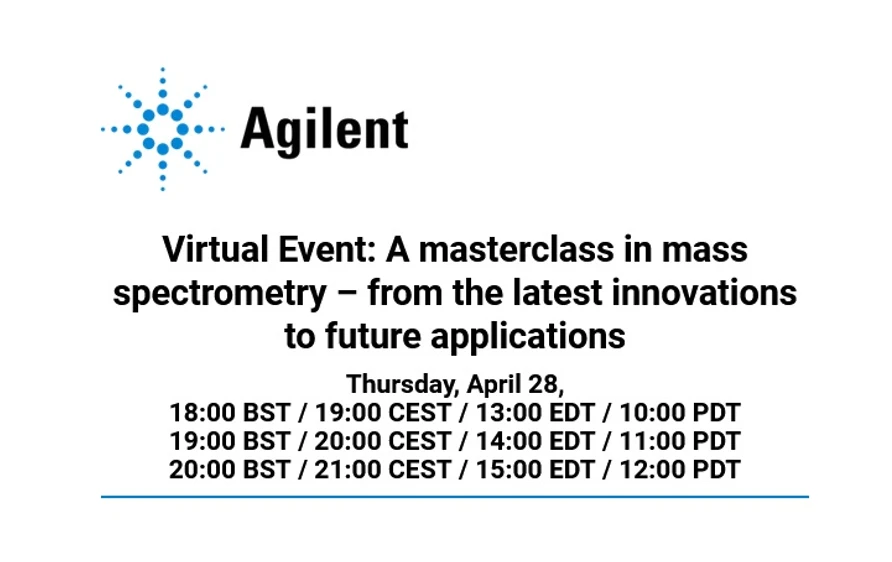 Agilent

Virtual Event: A masterclass in mass spectrometry – from the latest innovations to future applications

Thursday, April 28,
18:00 BST / 19:00 CEST / 13:00 EDT / 10:00 PDT
19:00 BST / 20:00 CEST / 14:00 EDT / 11:00 PDT
20:00 BST / 21:00 CEST / 15:00 EDT / 12:00 PDT